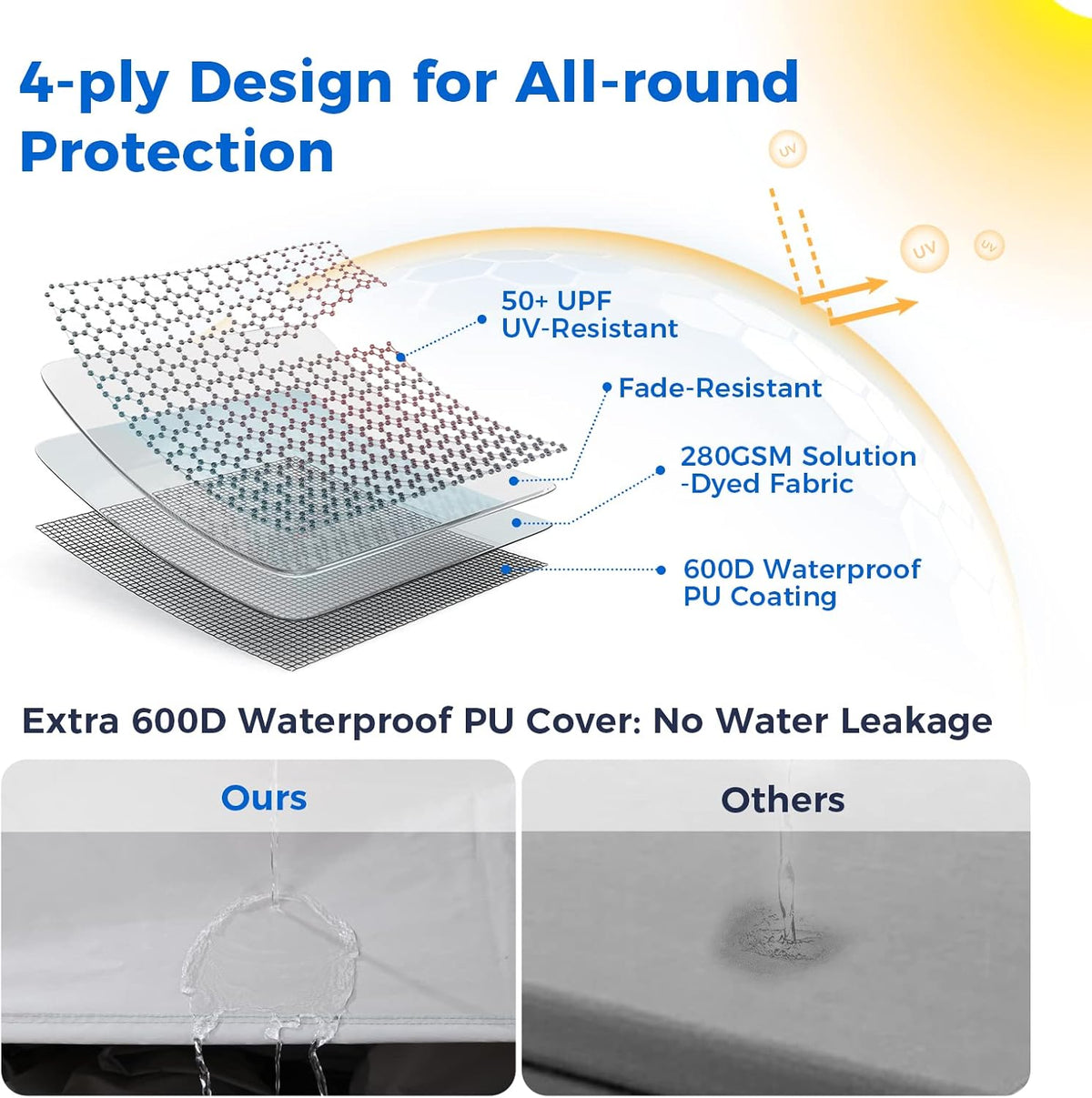 4-ply Design for All-round Protection

UV

UV

UV

50+ UPF
UV-Resistant

Fade-Resistant

280GSM Solution
-Dyed Fabric

600D Waterproof
PU Coating

Extra 600D Waterproof PU Cover: No Water Leakage

Ours

Others